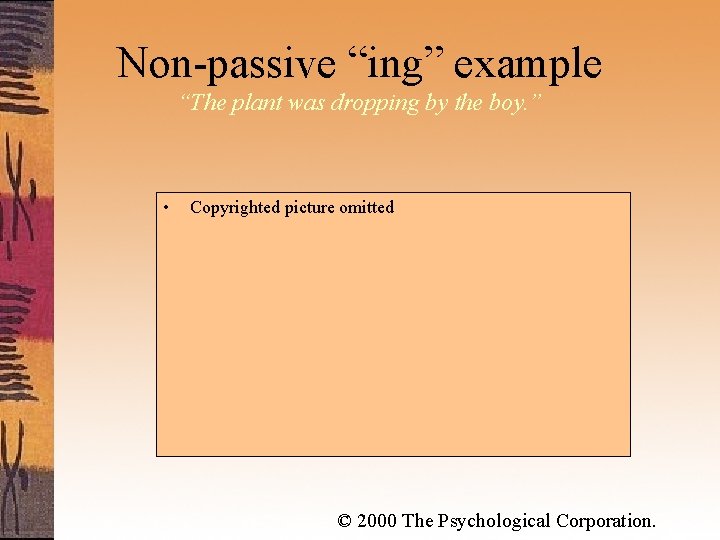 Non-passive “ing” example

“The plant was dropping by the boy.”

• Copyrighted picture omitted

© 2000 The Psychological Corporation.